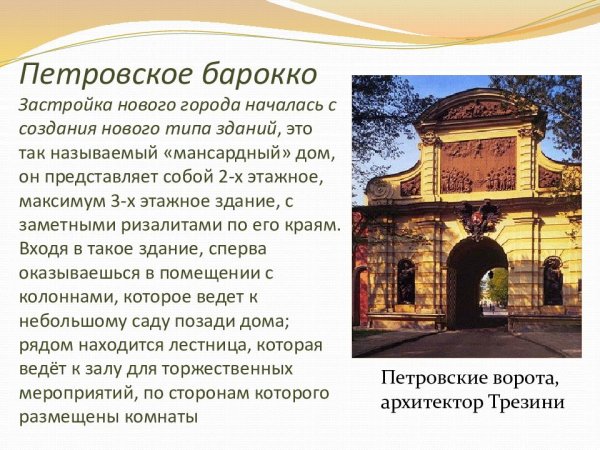 Петровское барокко

Застройка нового города началась с создания нового типа зданий, это так называемый «мансардный» дом, он представляет собой 2-х этажное, максимум 3-х этажное здание, с заметными ризалитами по его краям. Входя в такое здание, сперва оказываешься в помещении с колоннами, которое ведет к небольшому саду позади дома; рядом находится лестница, которая ведёт к залу для торжественных мероприятий, по сторонам которого размещены комнаты

Петровские ворота, архитектор Трезини